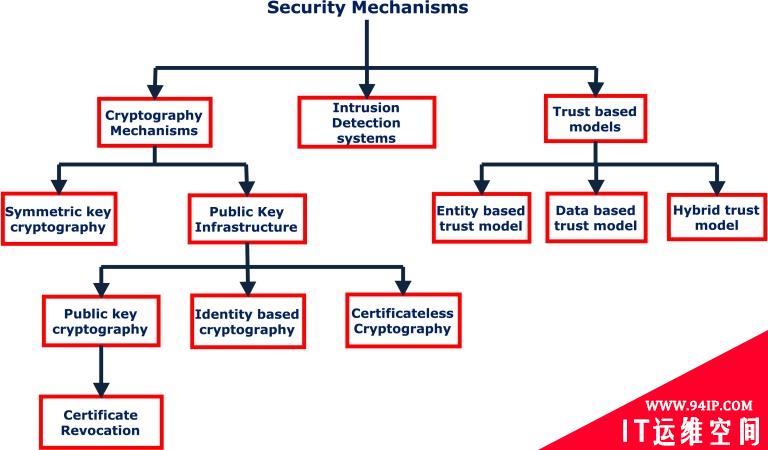 Security Mechanisms

Cryptography Mechanisms

Intrusion Detection systems

Trust based models

Symmetric key cryptography

Public Key Infrastructure

Entity based trust model

Data based trust model

Hybrid trust model

Public key cryptography

Identity based cryptography

Certificateless Cryptography

Certificate Revocation

WWW.94IP.COM
IT运维空间